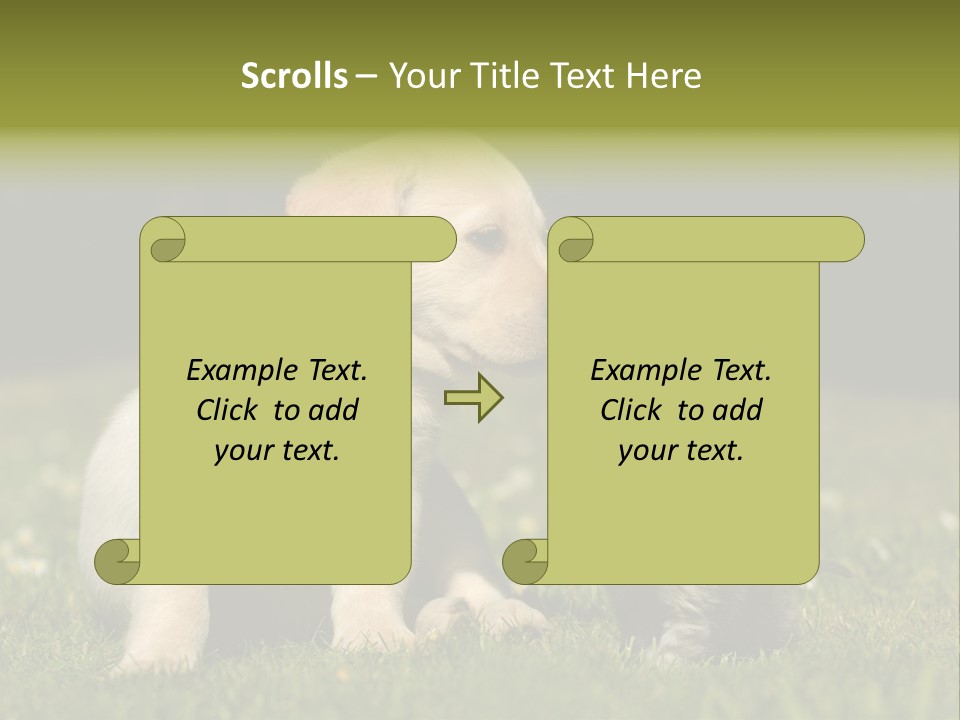 Scrolls – Your Title Text Here

Example Text. Click to add your text.

Example Text. Click to add your text.